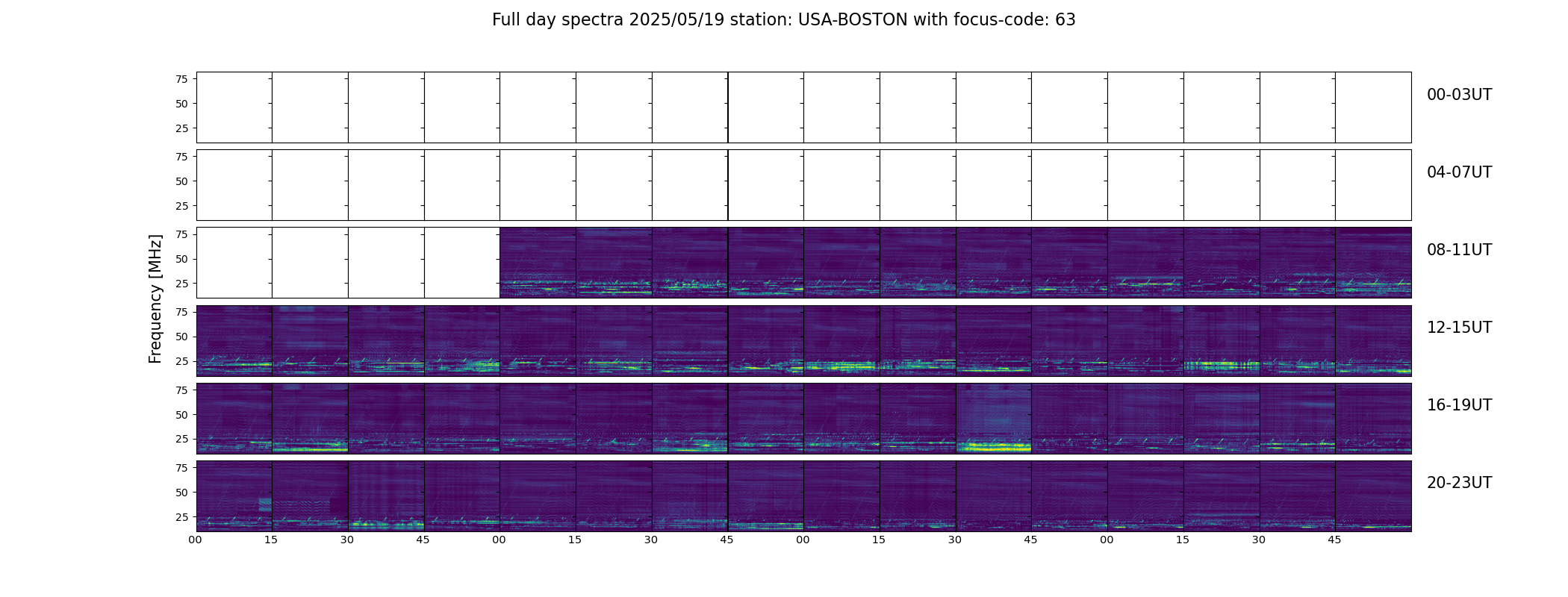 Full day spectra 2025/05/19 station: USA-BOSTON with focus-code: 63

Frequency [MHz]

75
50
25

00-03UT

75
50
25

04-07UT

75
50
25

08-11UT

75
50
25

12-15UT

75
50
25

16-19UT

75
50
25

20-23UT

00 15 30 45 00 15 30 45 00 15 30 45 00 15 30 45